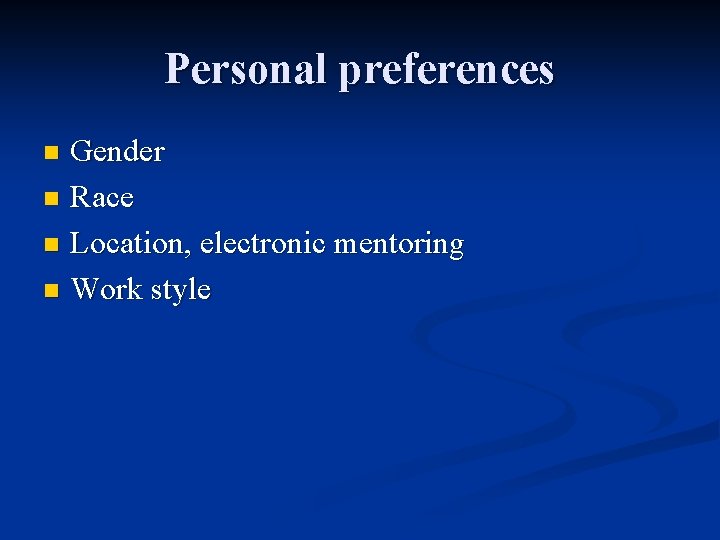 Personal preferences

- Gender
- Race
- Location, electronic mentoring
- Work style